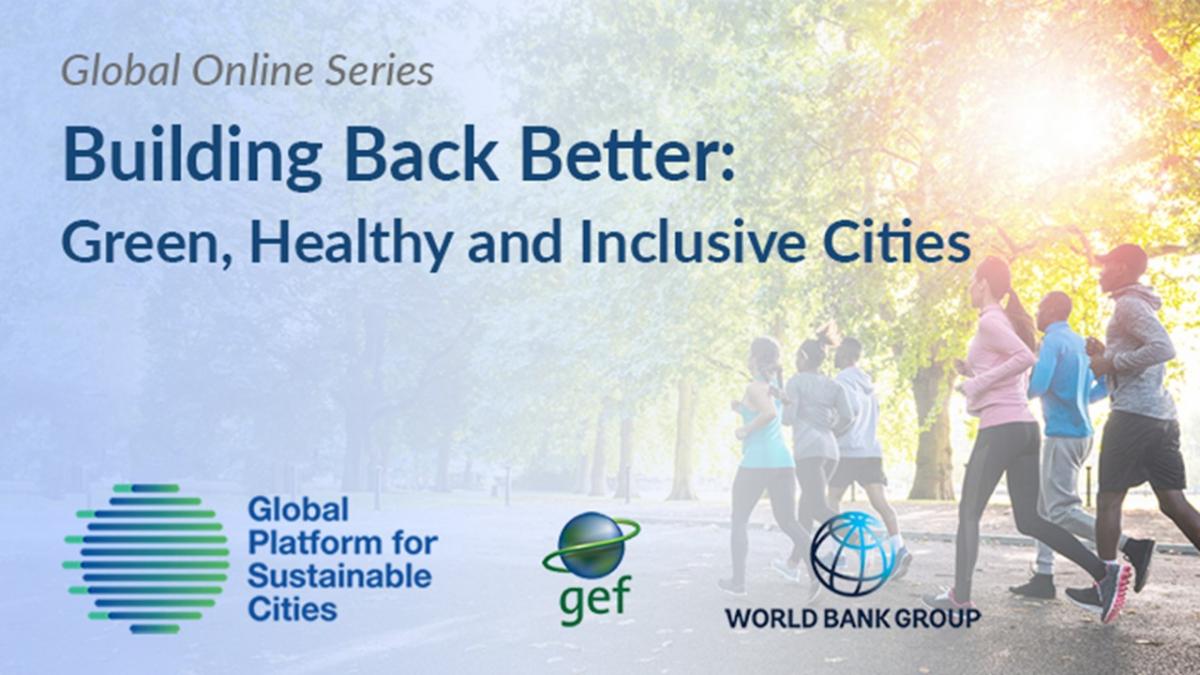 Global Online Series

Building Back Better:

Green, Healthy and Inclusive Cities

Global Platform for Sustainable Cities

gef

WORLD BANK GROUP